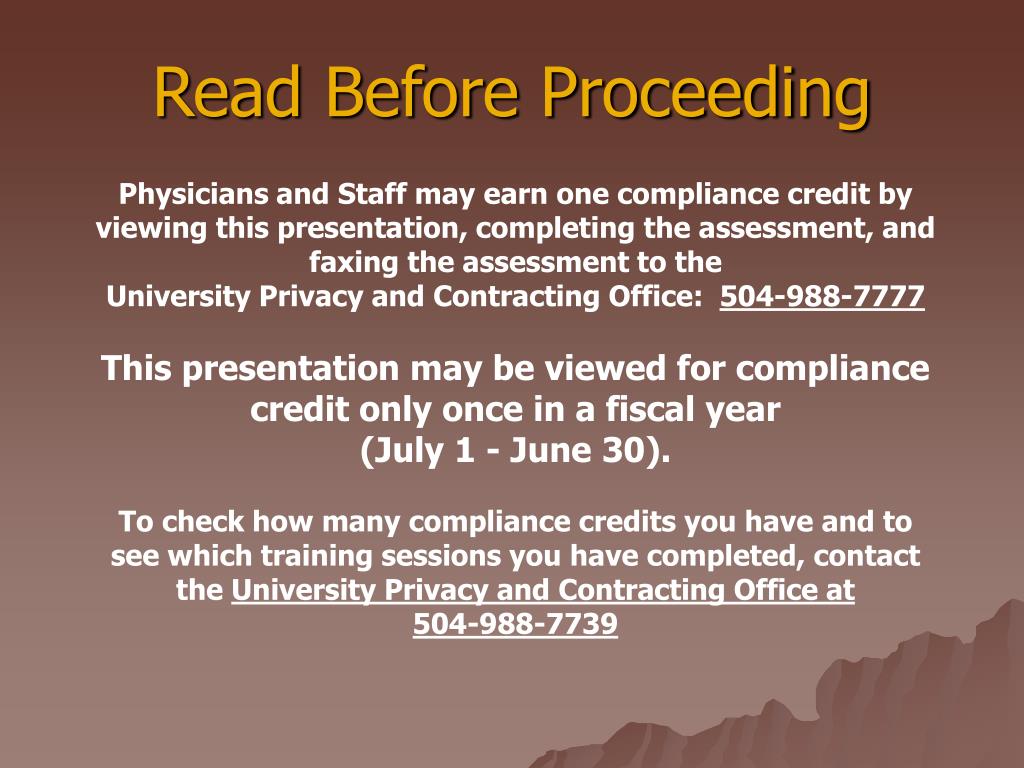 Read Before Proceeding

Physicians and Staff may earn one compliance credit by viewing this presentation, completing the assessment, and faxing the assessment to the University Privacy and Contracting Office: 504-988-7777

This presentation may be viewed for compliance credit only once in a fiscal year (July 1 - June 30).

To check how many compliance credits you have and to see which training sessions you have completed, contact the University Privacy and Contracting Office at 504-988-7739